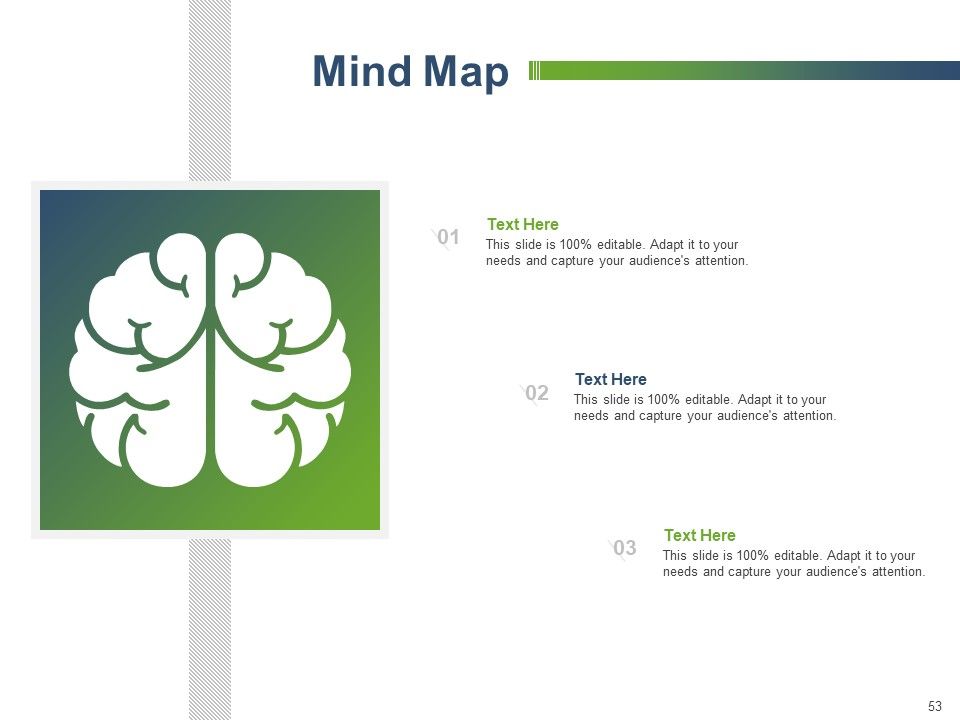 Mind Map

01
Text Here
This slide is 100% editable. Adapt it to your needs and capture your audience's attention.

02
Text Here
This slide is 100% editable. Adapt it to your needs and capture your audience's attention.

03
Text Here
This slide is 100% editable. Adapt it to your needs and capture your audience's attention.

53